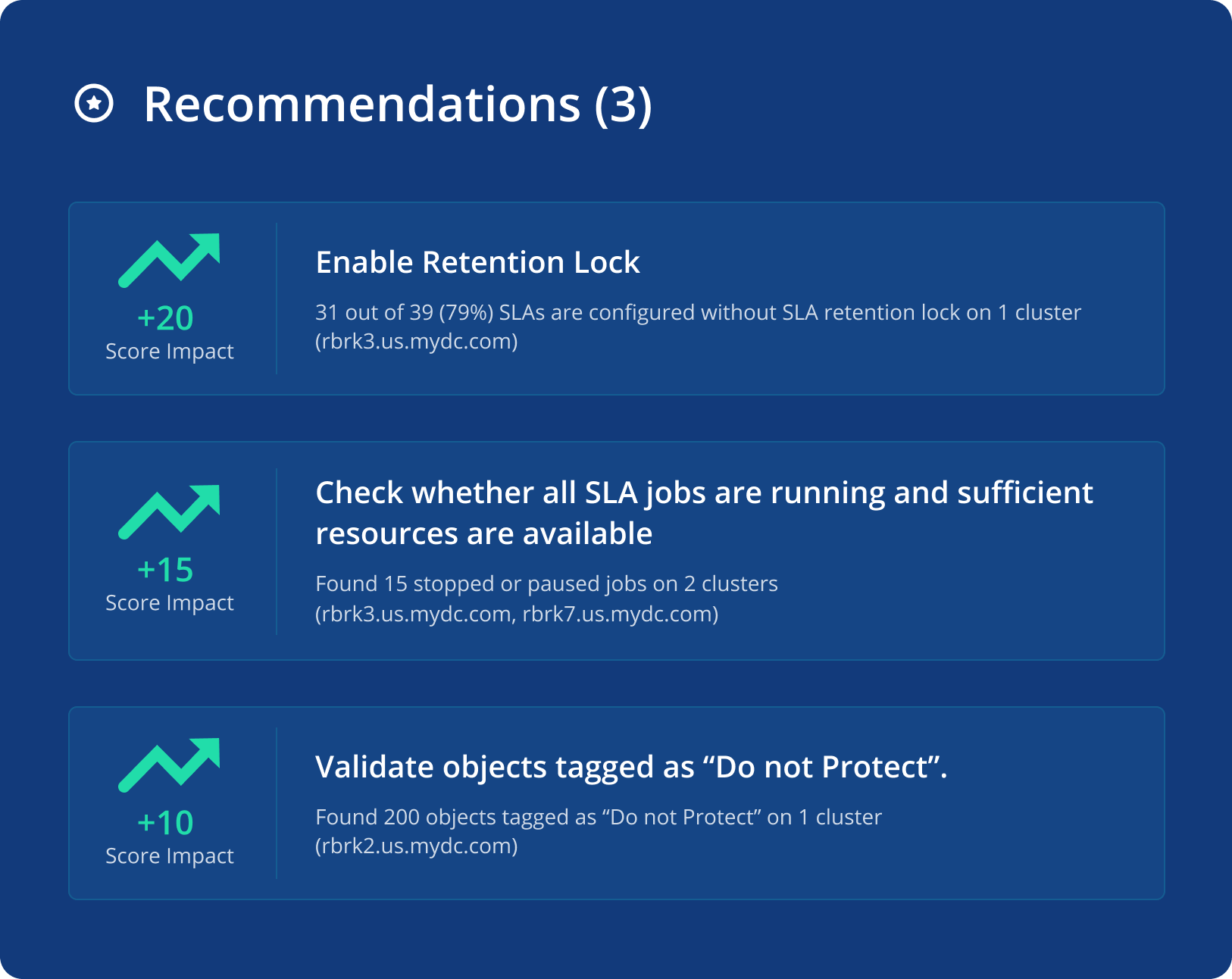 Recommendations (3)

+20
Score Impact

Enable Retention Lock

31 out of 39 (79%) SLAs are configured without SLA retention lock on 1 cluster (rbrk3.us.mydc.com)

+15
Score Impact

Check whether all SLA jobs are running and sufficient resources are available

Found 15 stopped or paused jobs on 2 clusters (rbrk3.us.mydc.com, rbrk7.us.mydc.com)

+10
Score Impact

Validate objects tagged as “Do not Protect”.

Found 200 objects tagged as “Do not Protect” on 1 cluster (rbrk2.us.mydc.com)